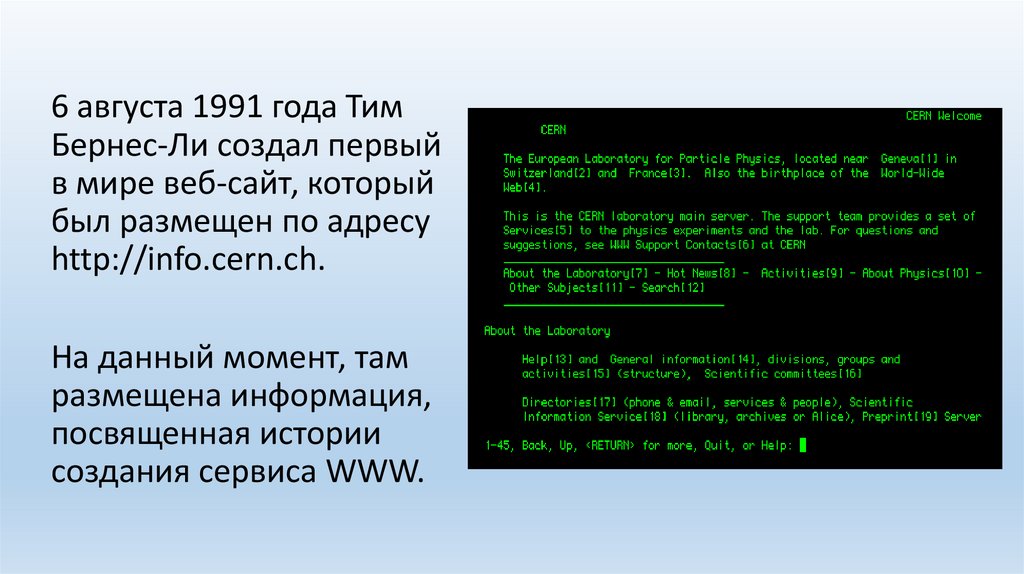 6 августа 1991 года Тим Бернес-Ли создал первый в мире веб-сайт, который был размещен по адресу http://info.cern.ch.

На данный момент, там размещена информация, посвященная истории создания сервиса WWW.

CERN Welcome

CERN

The European Laboratory for Particle Physics, located near Geneva[1] in Switzerland[2] and France[3]. Also the birthplace of the World-Wide Web[4].

This is the CERN laboratory main server. The support team provides a set of Services[5] to the physics experiments and the lab. For questions and suggestions, see WWW Support Contacts[6] at CERN

About the Laboratory[7] - Hot News[8] - Activities[9] - About Physics[10] - Other Subjects[11] - Search[12]

About the Laboratory

Help[13] and General information[14], divisions, groups and activities[15] (structure), Scientific committees[16]

Directories[17] (phone & email, services & people), Scientific Information Service[18] (library, archives or Alice), Preprint[19] Server

1-45, Back, Up, <RETURN> for more, Quit, or Help: